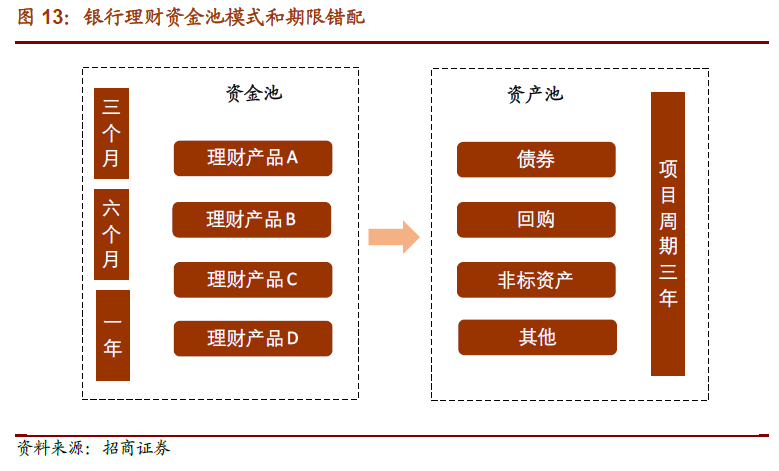 图 13：银行理财资金池模式和期限错配

资金池

三个月

六个月

一年

理财产品 A

理财产品 B

理财产品 C

理财产品 D

资产池

债券

回购

非标资产

其他

项目周期三年

资料来源：招商证券